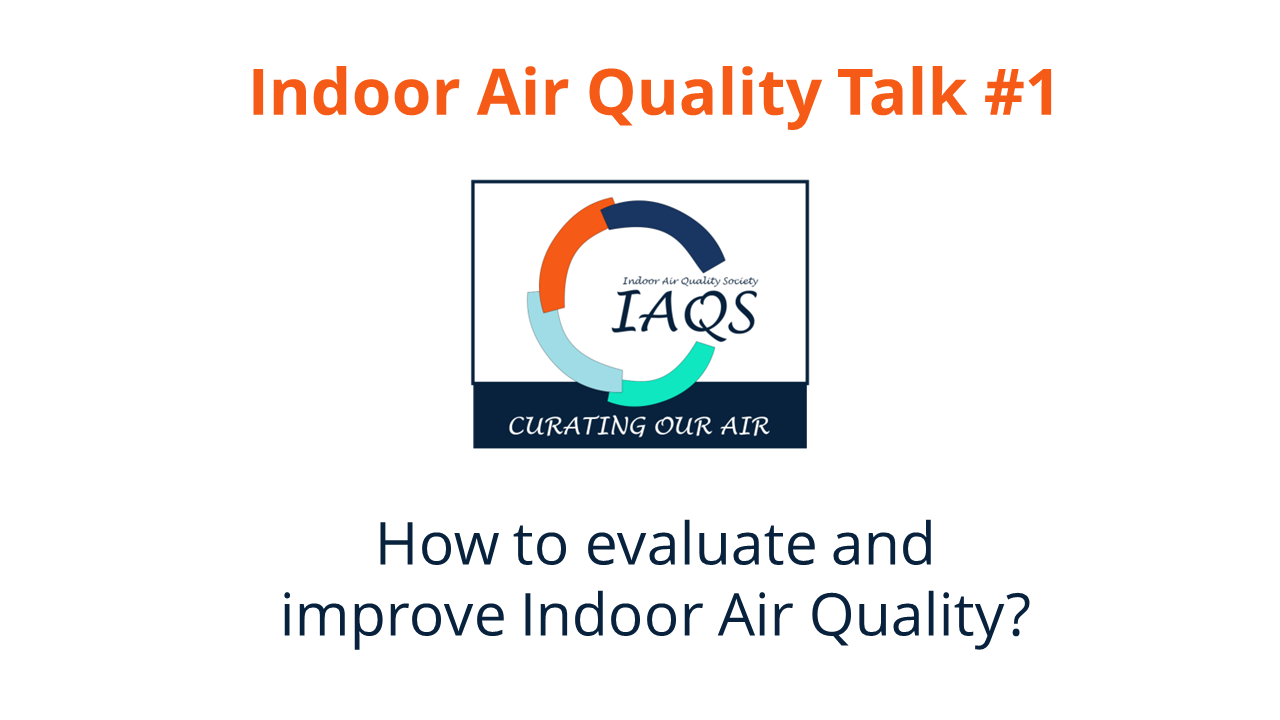 Indoor Air Quality Talk #1

Indoor Air Quality Society
IAQS
CURATING OUR AIR

How to evaluate and improve Indoor Air Quality?